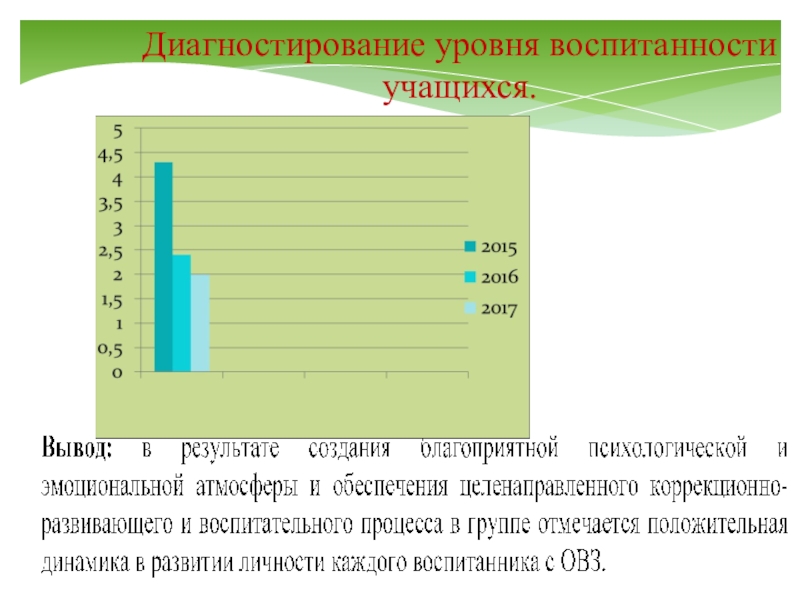 Диагностирование уровня воспитанности учащихся.

5
4,5
4
3,5
3
2,5
2
1,5
1
0,5
0

2015
2016
2017

Вывод: в результате создания благоприятной психологической и эмоциональной атмосферы и обеспечения целенаправленного коррекционно-развивающего и воспитательного процесса в группе отмечается положительная динамика в развитии личности каждого воспитанника с ОВЗ.